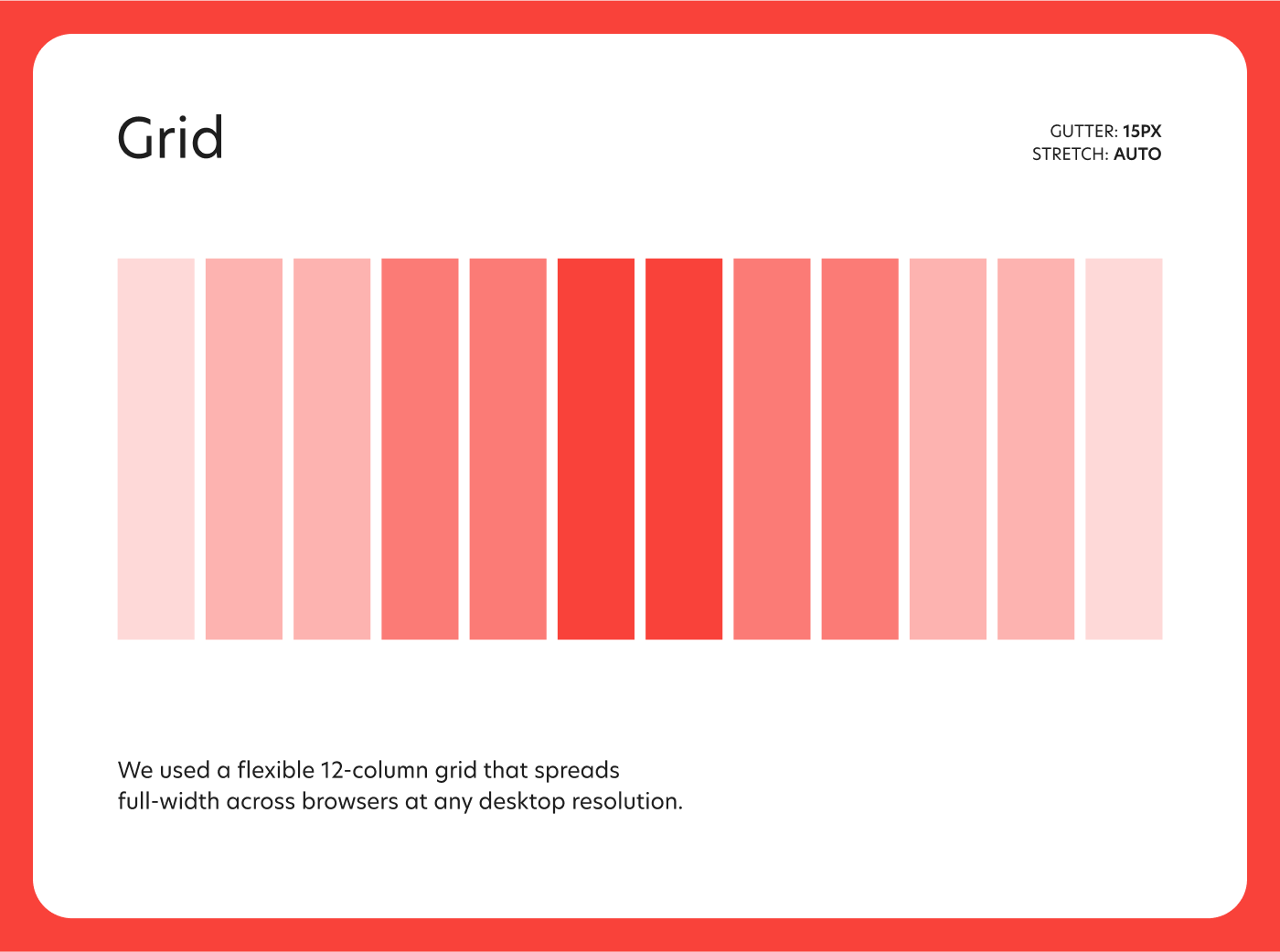 Grid

GUTTER: 15PX
STRETCH: AUTO

We used a flexible 12-column grid that spreads full-width across browsers at any desktop resolution.